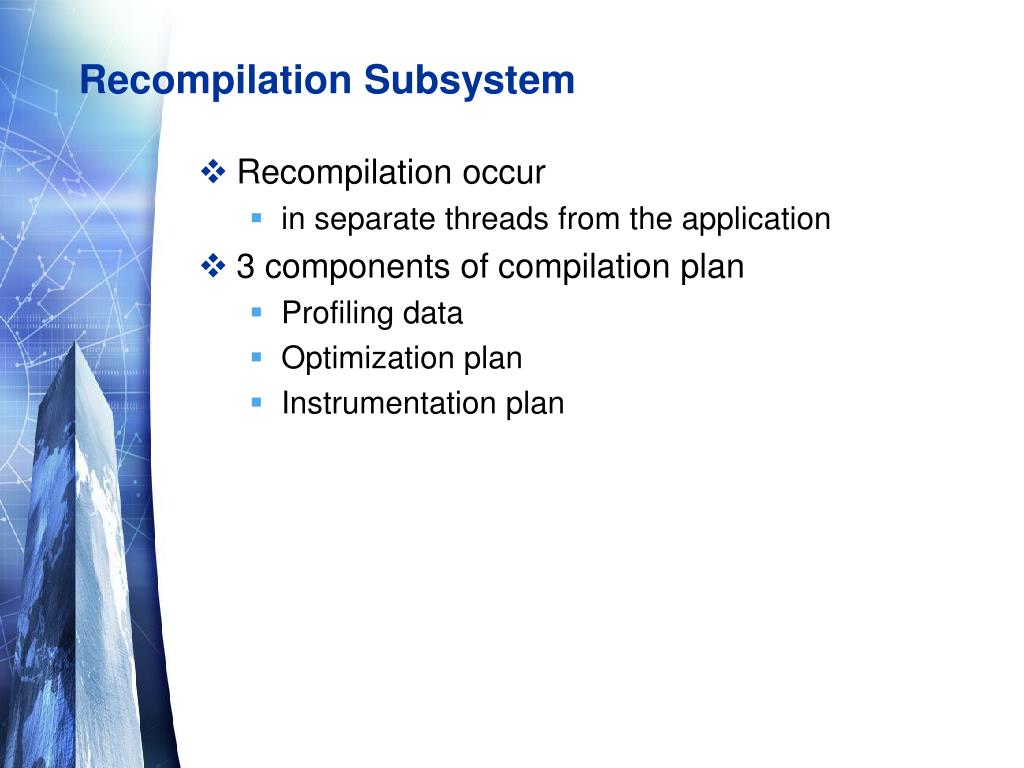 Recompilation Subsystem

❖ Recompilation occur
▪ in separate threads from the application
❖ 3 components of compilation plan
▪ Profiling data
▪ Optimization plan
▪ Instrumentation plan